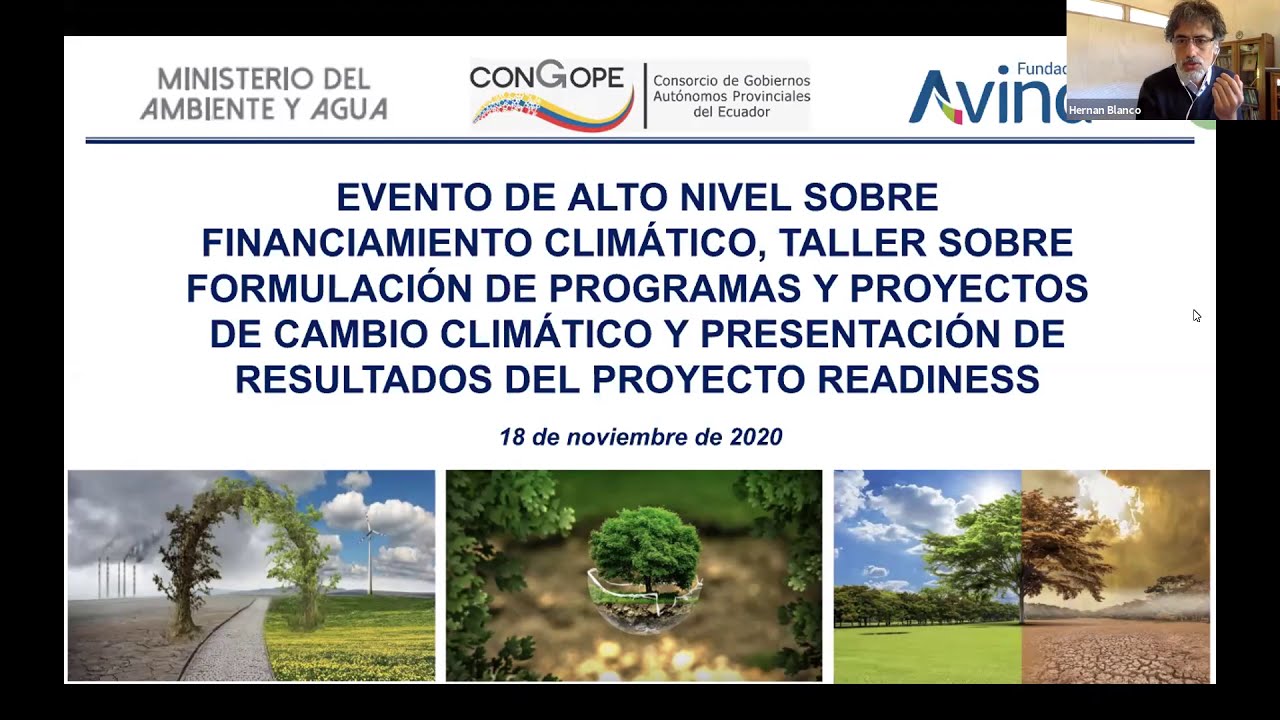 MINISTERIO DEL AMBIENTE Y AGUA

CONGOPE Consorcio de Gobiernos Autónomos Provinciales del Ecuador

Fundac
Avina

Hernan Blanco

EVENTO DE ALTO NIVEL SOBRE FINANCIAMIENTO CLIMÁTICO, TALLER SOBRE FORMULACIÓN DE PROGRAMAS Y PROYECTOS DE CAMBIO CLIMÁTICO Y PRESENTACIÓN DE RESULTADOS DEL PROYECTO READINESS

18 de noviembre de 2020